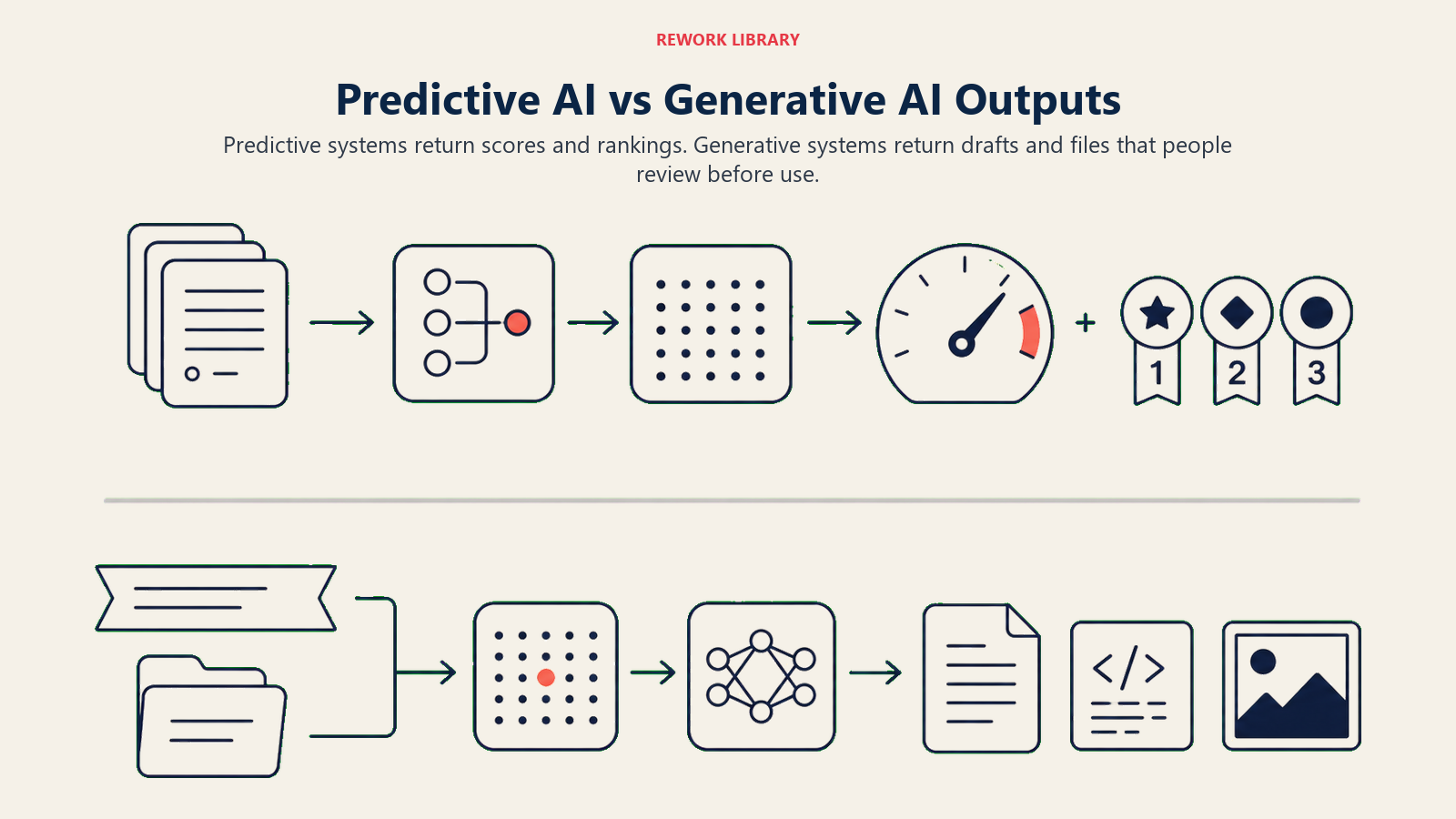 REWORK LIBRARY

Predictive AI vs Generative AI Outputs

Predictive systems return scores and rankings. Generative systems return drafts and files that people review before use.

+

1

2

3

</>